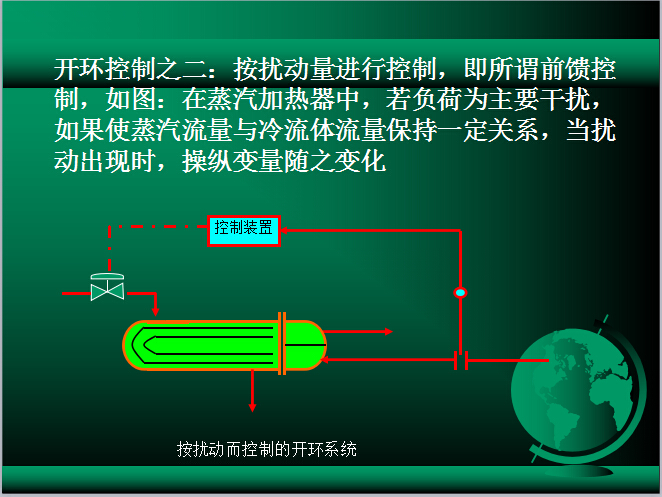 开环控制之二：按扰动量进行控制，即所谓前馈控制，如图：在蒸汽加热器中，若负荷为主要干扰，如果使蒸汽流量与冷流体流量保持一定关系，当扰动出现时，操纵变量随之变化

控制装置

按扰动而控制的开环系统